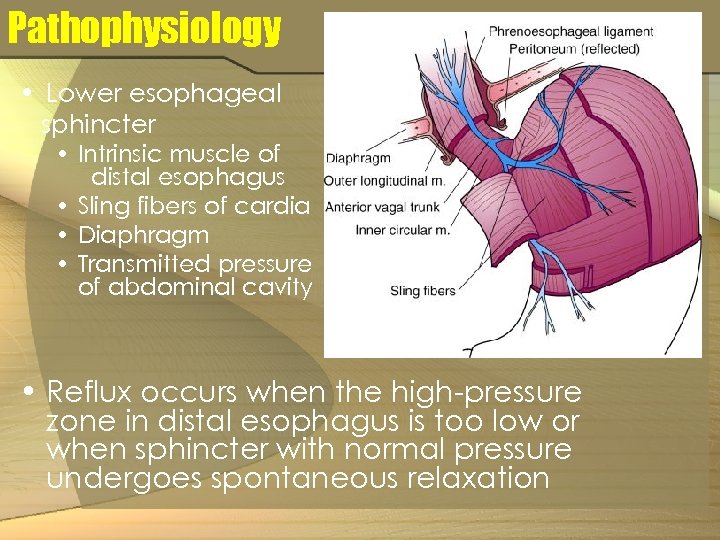 Pathophysiology

• Lower esophageal sphincter
  • Intrinsic muscle of distal esophagus
  • Sling fibers of cardia
  • Diaphragm
  • Transmitted pressure of abdominal cavity

Phrenoesophageal ligament
Peritoneum (reflected)
Diaphragm
Outer longitudinal m.
Anterior vagal trunk
Inner circular m.
Sling fibers

• Reflux occurs when the high-pressure zone in distal esophagus is too low or when sphincter with normal pressure undergoes spontaneous relaxation